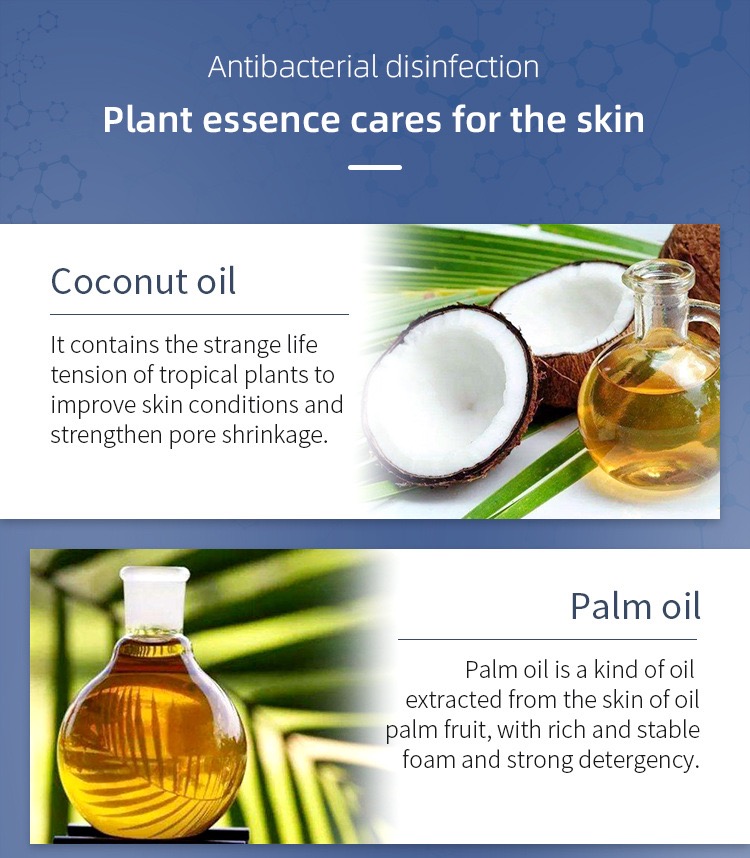 Antibacterial disinfection

Plant essence cares for the skin

Coconut oil

It contains the strange life tension of tropical plants to improve skin conditions and strengthen pore shrinkage.

Palm oil

Palm oil is a kind of oil extracted from the skin of oil palm fruit, with rich and stable foam and strong detergency.